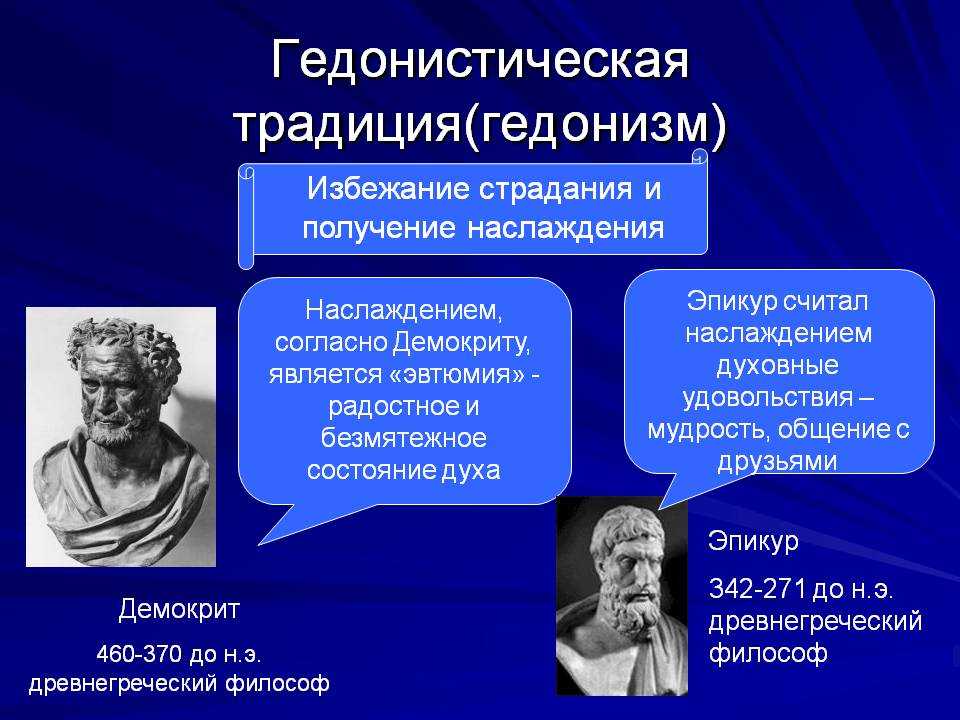 Гедонистическая традиция(гедонизм)

Избежание страдания и получение наслаждения

Наслаждением, согласно Демокриту, является «эвтюмия» - радостное и безмятежное состояние духа

Эпикур считал наслаждением духовные удовольствия – мудрость, общение с друзьями

Демокрит

460-370 до н.э. древнегреческий философ

Эпикур

342-271 до н.э. древнегреческий философ